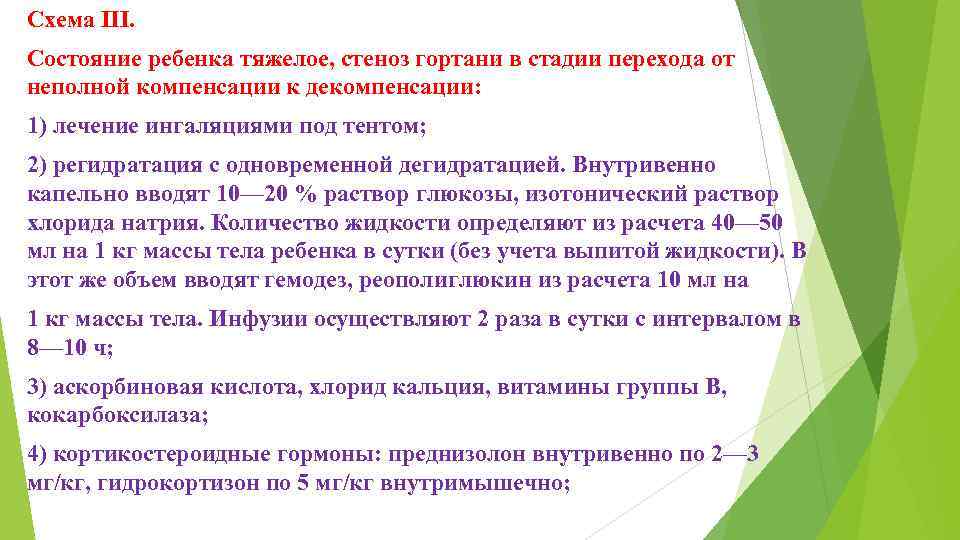 Схема III.

Состояние ребенка тяжелое, стеноз гортани в стадии перехода от неполной компенсации к декомпенсации:

1) лечение ингаляциями под тентом;

2) регидратация с одновременной дегидратацией. Внутривенно капельно вводят 10—20 % раствор глюкозы, изотонический раствор хлорида натрия. Количество жидкости определяют из расчета 40—50 мл на 1 кг массы тела ребенка в сутки (без учета выпитой жидкости). В этот же объем вводят гемодез, реополиглюкин из расчета 10 мл на

1 кг массы тела. Инфузии осуществляют 2 раза в сутки с интервалом в 8—10 ч;

3) аскорбиновая кислота, хлорид кальция, витамины группы В, кокарбоксилаза;

4) кортикостероидные гормоны: преднизолон внутривенно по 2—3 мг/кг, гидрокортизон по 5 мг/кг внутримышечно;